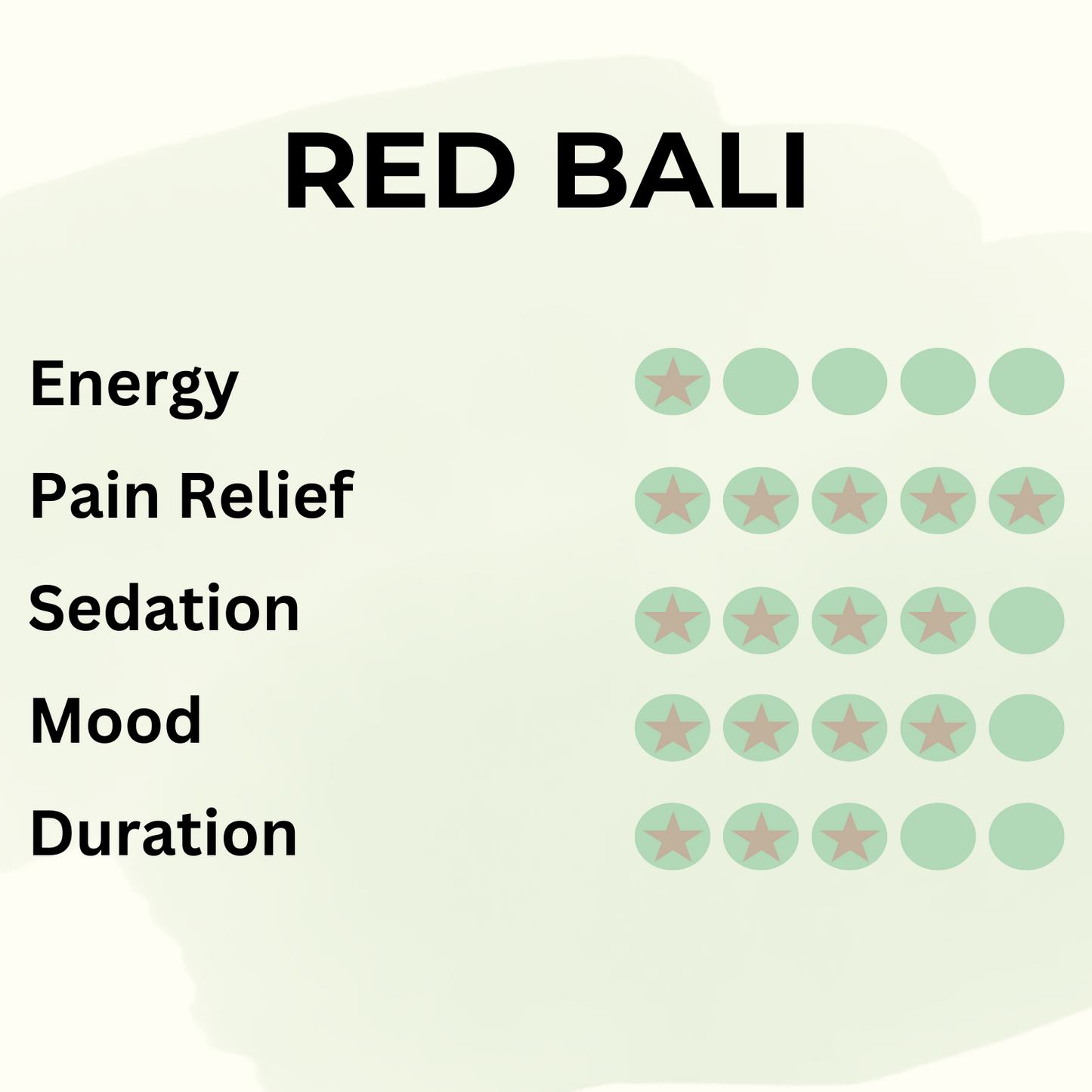 RED BALI

Energy

Pain Relief

Sedation

Mood

Duration